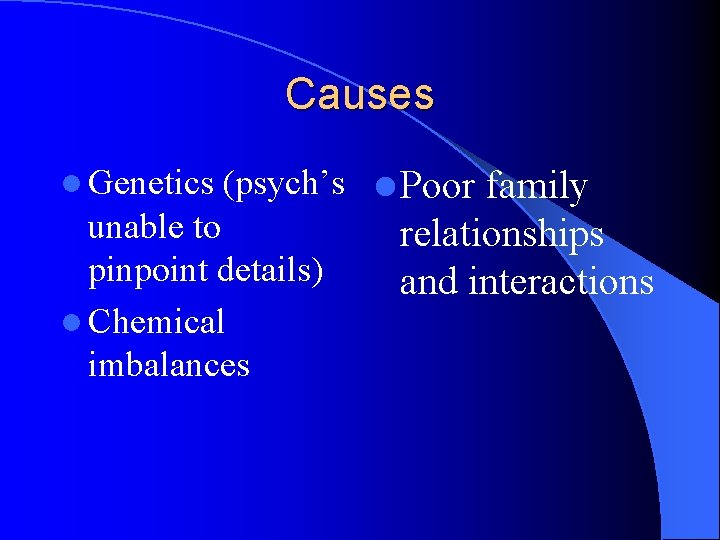 Causes

- Genetics (psych’s unable to pinpoint details)
- Chemical imbalances

- Poor family relationships and interactions